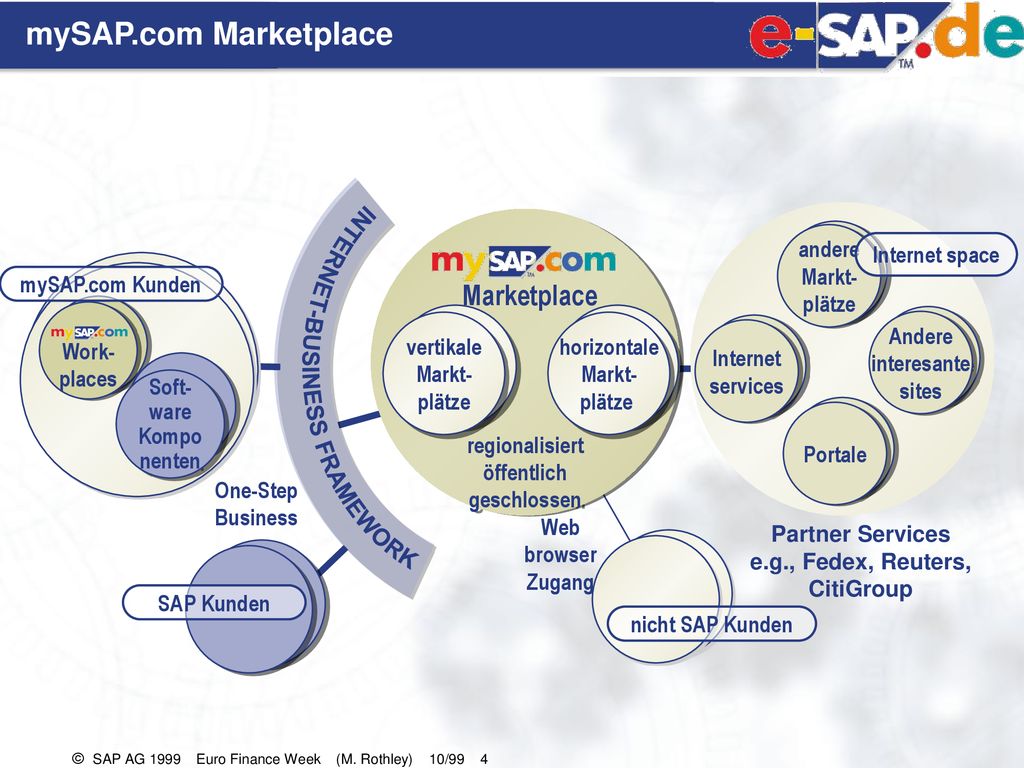 mySAP.com Marketplace

e-SAP.de TM

mySAP.com Kunden

mySAP.com

Work-places

Soft-ware Kompo nenten

One-Step Business

SAP Kunden

INTERNET-BUSINESS FRAMEWORK

mySAP.com TM

Marketplace

vertikale Markt-plätze

horizontale Markt-plätze

regionalisiert öffentlich geschlossen.

Web browser Zugang

nicht SAP Kunden

andere Markt-plätze

Internet space

Internet services

Andere interesante sites

Portale

Partner Services e.g., Fedex, Reuters, CitiGroup

© SAP AG 1999 Euro Finance Week (M. Rothley) 10/99 4